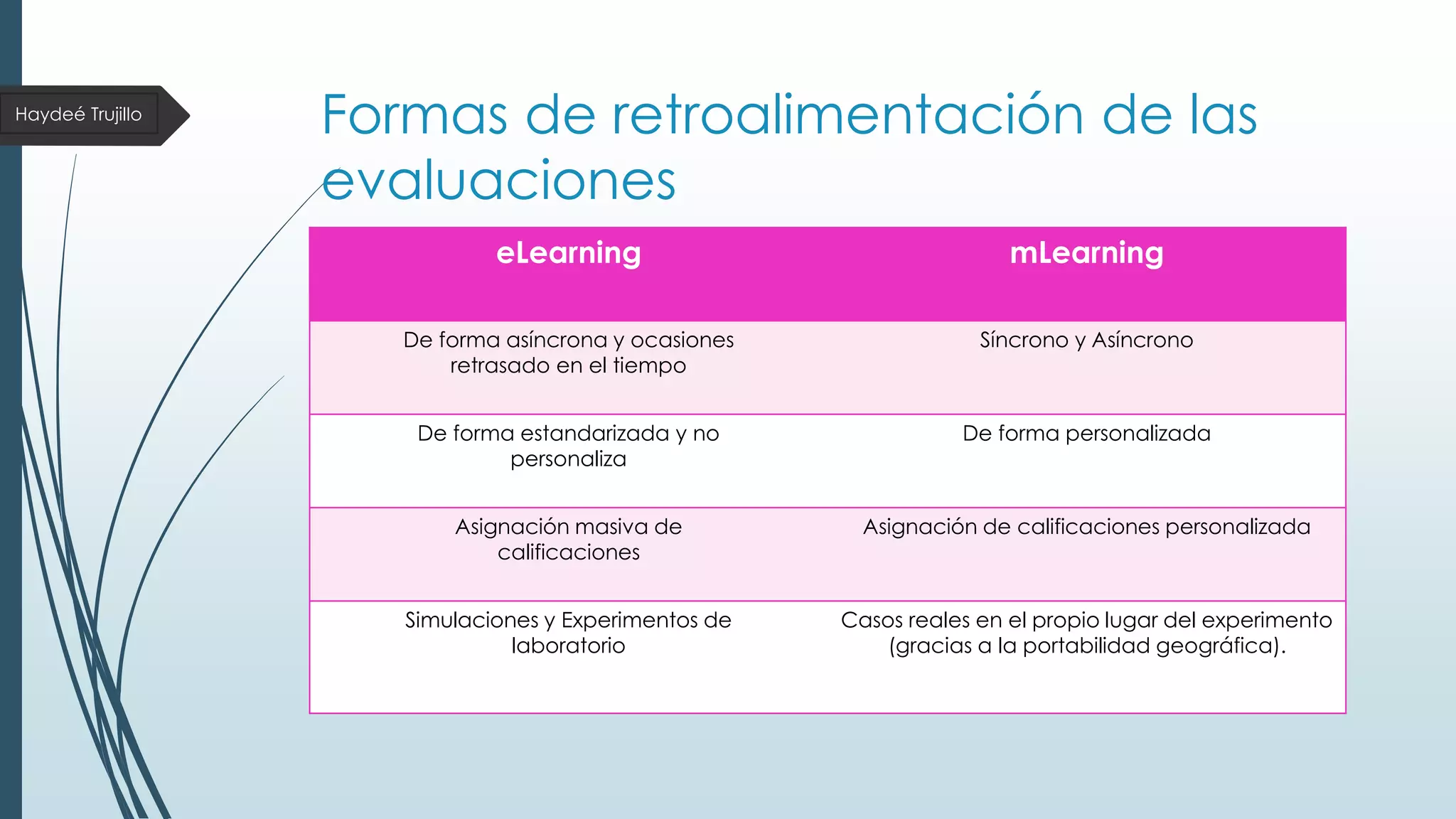 Haydeé Trujillo

Formas de retroalimentación de las evaluaciones

| eLearning | mLearning |
|---|---|
| De forma asíncrona y ocasiones retrasado en el tiempo | Síncrono y Asíncrono |
| De forma estandarizada y no personaliza | De forma personalizada |
| Asignación masiva de calificaciones | Asignación de calificaciones personalizada |
| Simulaciones y Experimentos de laboratorio | Casos reales en el propio lugar del experimento (gracias a la portabilidad geográfica). |